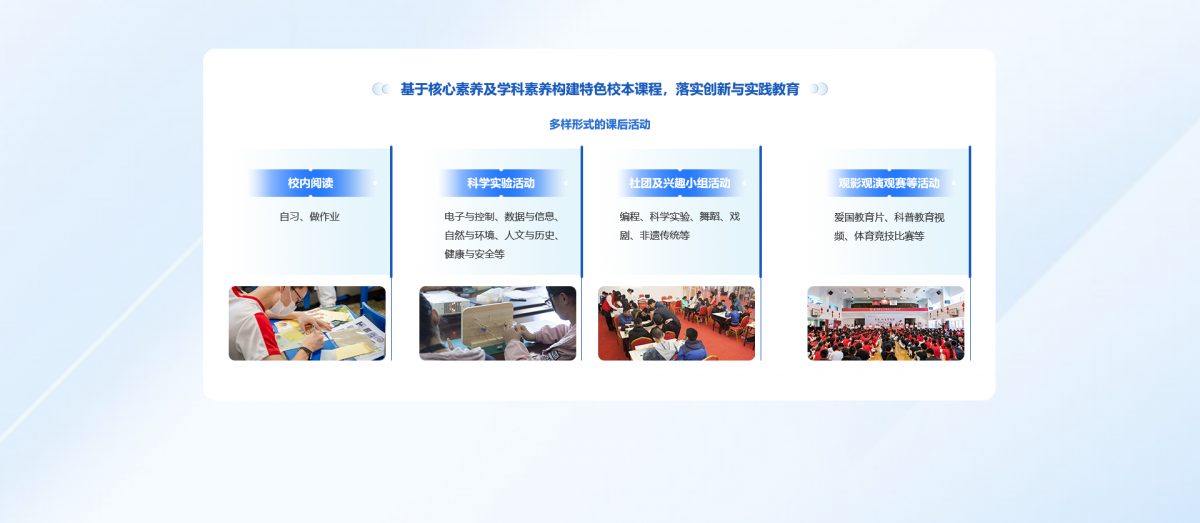 基于核心素养及学科素养构建特色校本课程，落实创新与实践教育

多样形式的课后活动

校内阅读

自习、做作业

科学实验活动

电子与控制、数据与信息、自然与环境、人文与历史、健康与安全等

社团及兴趣小组活动

编程、科学实验、舞蹈、戏剧、非遗传统等

观影观演观赛等活动

爱国教育片、科普教育视频、体育竞技比赛等